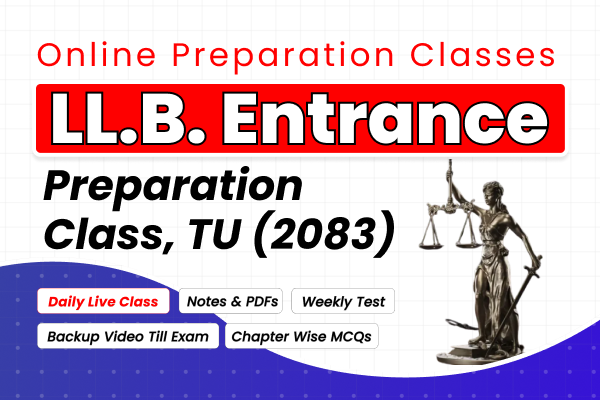 Online Preparation Classes

LL.B. Entrance

Preparation Class, TU (2083)

Daily Live Class
Notes & PDFs
Weekly Test
Backup Video Till Exam
Chapter Wise MCQs